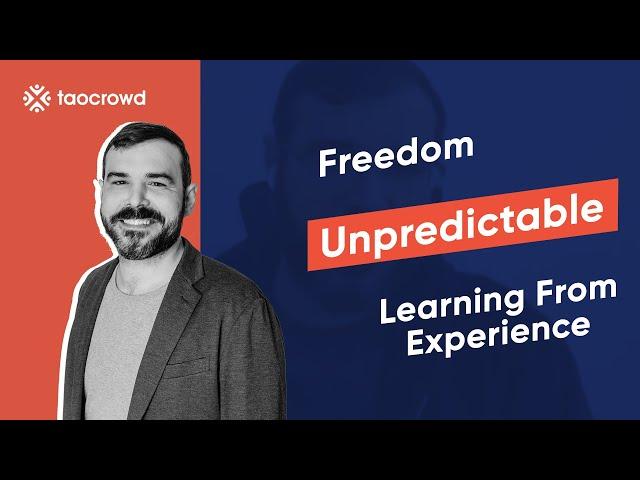 taocrowd

Freedom

Unpredictable

Learning From Experience